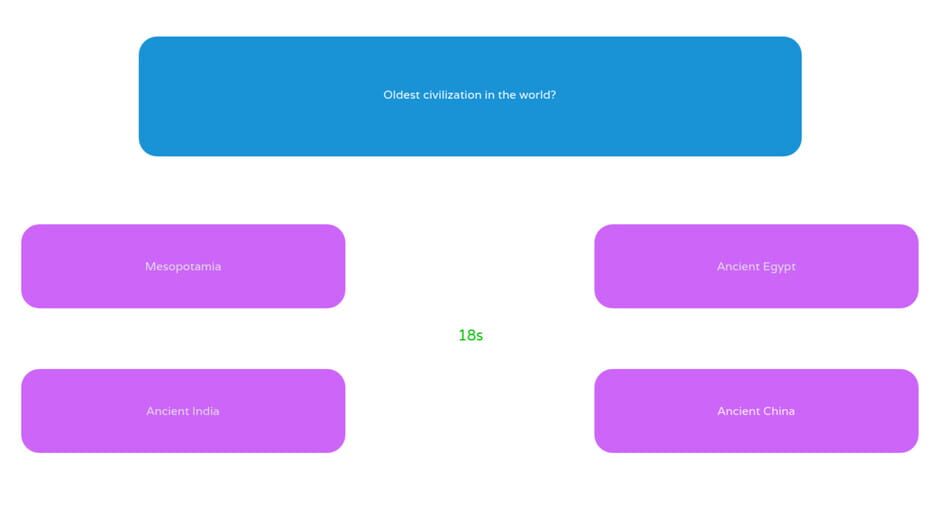 Oldest civilization in the world?

Mesopotamia

Ancient Egypt

18s

Ancient India

Ancient China